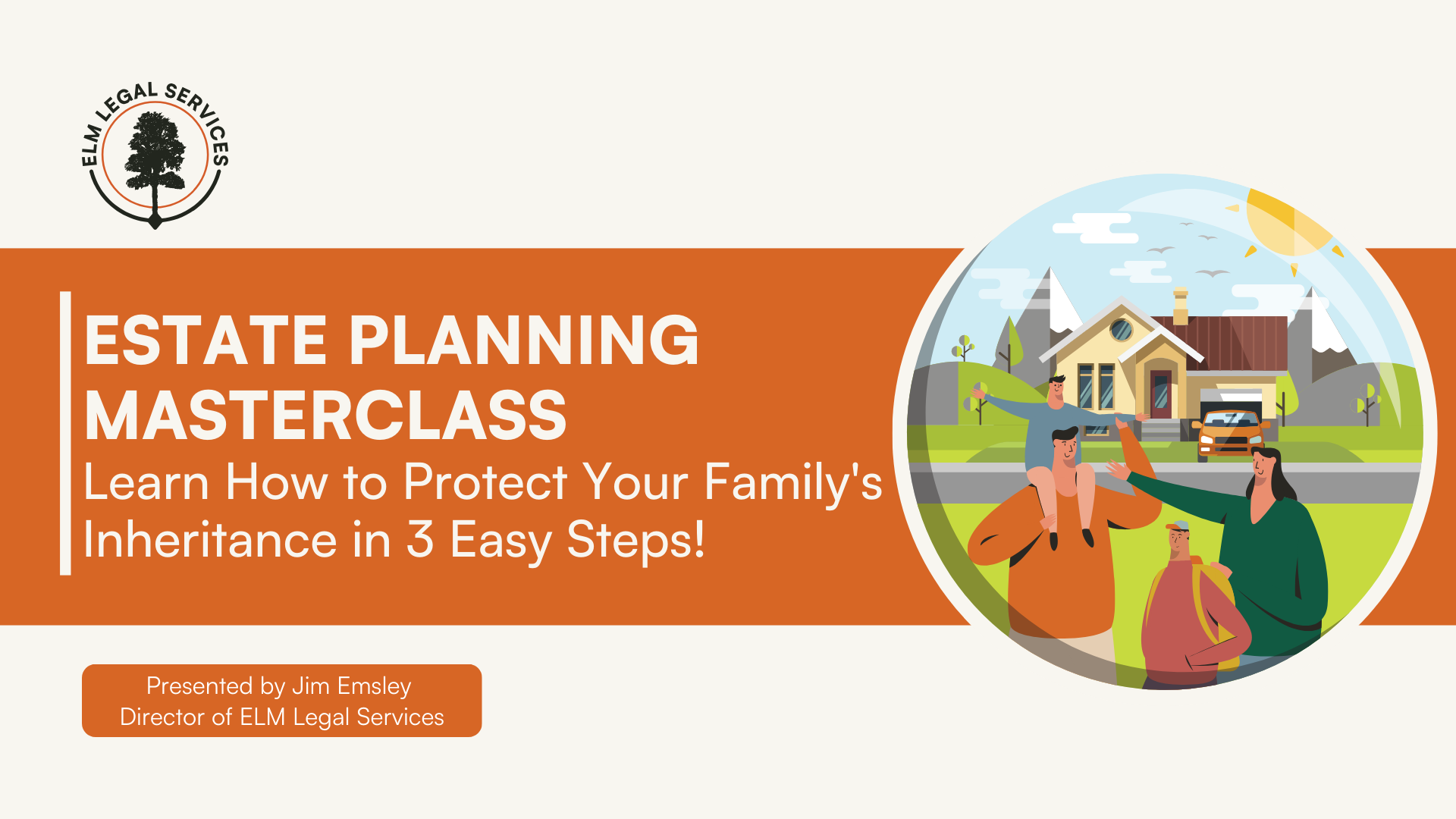 ELM LEGAL SERVICES

ESTATE PLANNING MASTERCLASS

Learn How to Protect Your Family's Inheritance in 3 Easy Steps!

Presented by Jim Emsley
Director of ELM Legal Services